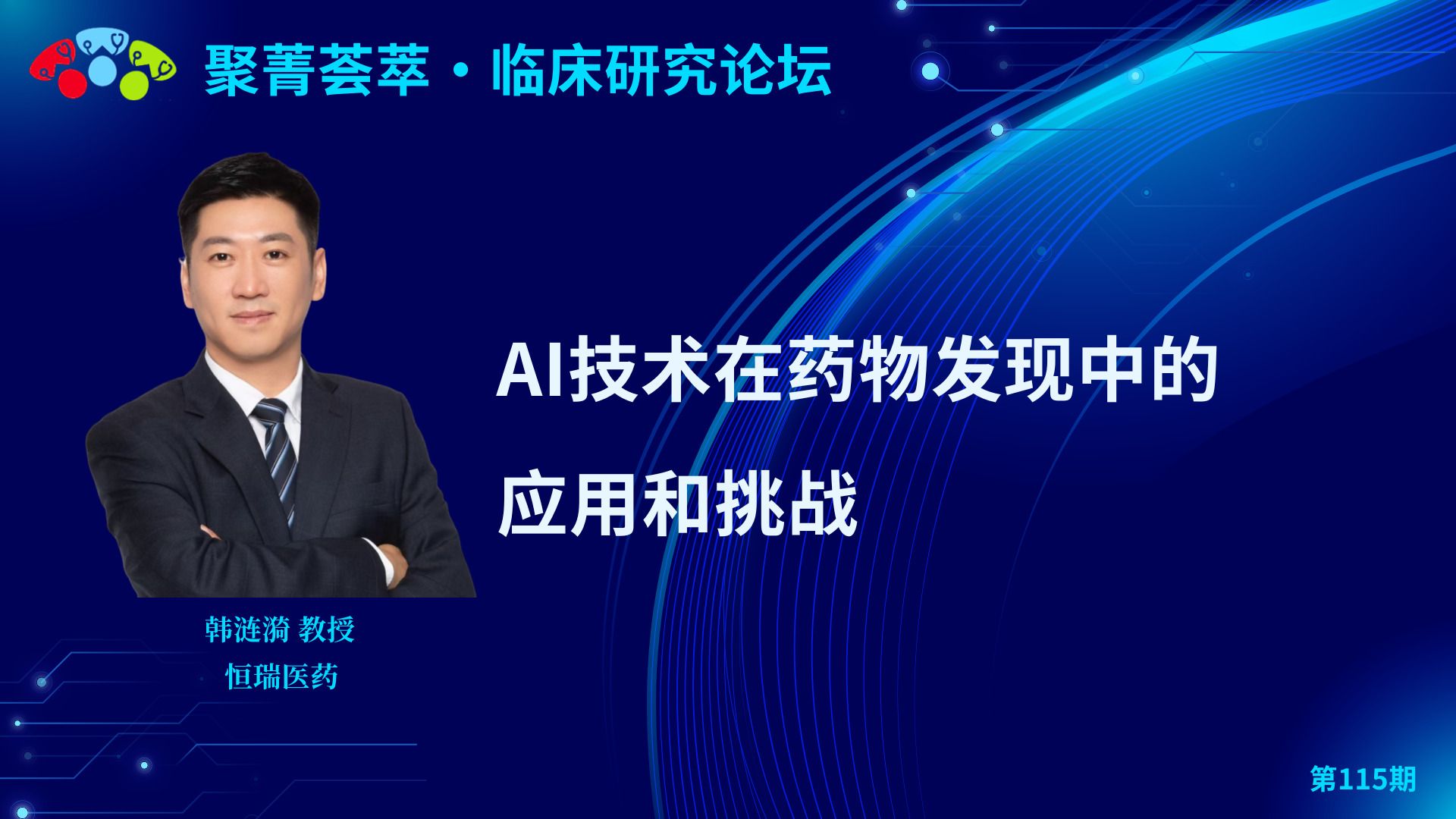 聚菁荟萃·临床研究论坛

AI技术在药物发现中的应用和挑战

韩涟漪 教授
恒瑞医药

第115期